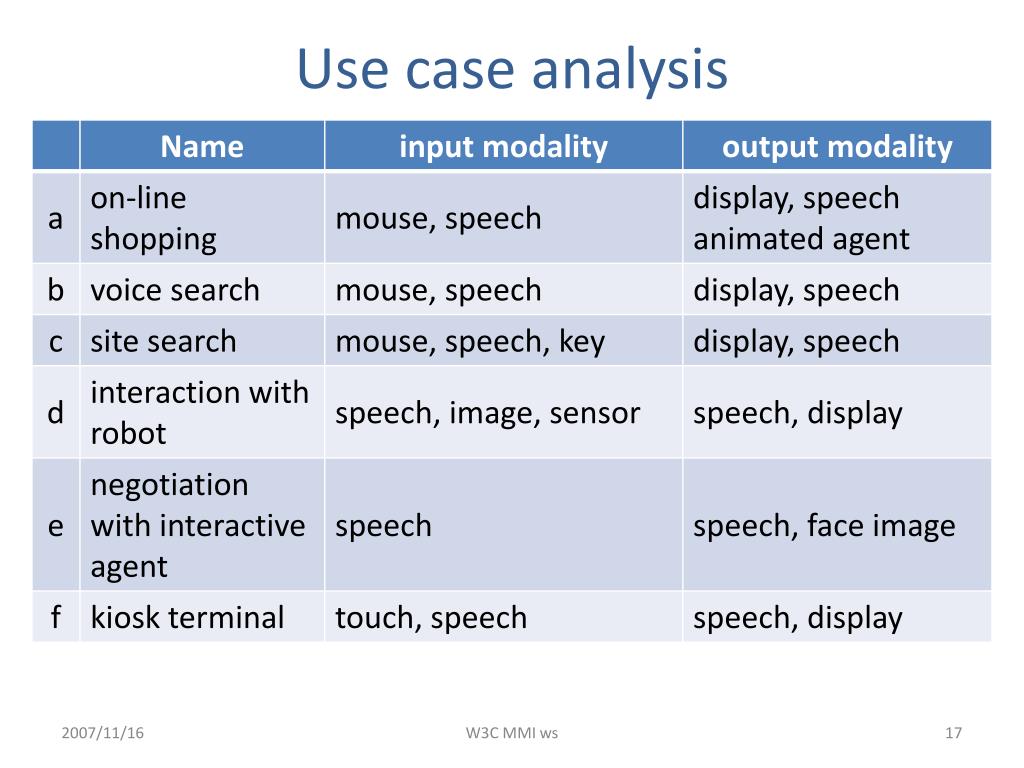 Use case analysis

| | Name | input modality | output modality |
|---|---|---|---|
| a | on-line shopping | mouse, speech | display, speech animated agent |
| b | voice search | mouse, speech | display, speech |
| c | site search | mouse, speech, key | display, speech |
| d | interaction with robot | speech, image, sensor | speech, display |
| e | negotiation with interactive agent | speech | speech, face image |
| f | kiosk terminal | touch, speech | speech, display |

2007/11/16

W3C MMI ws

17